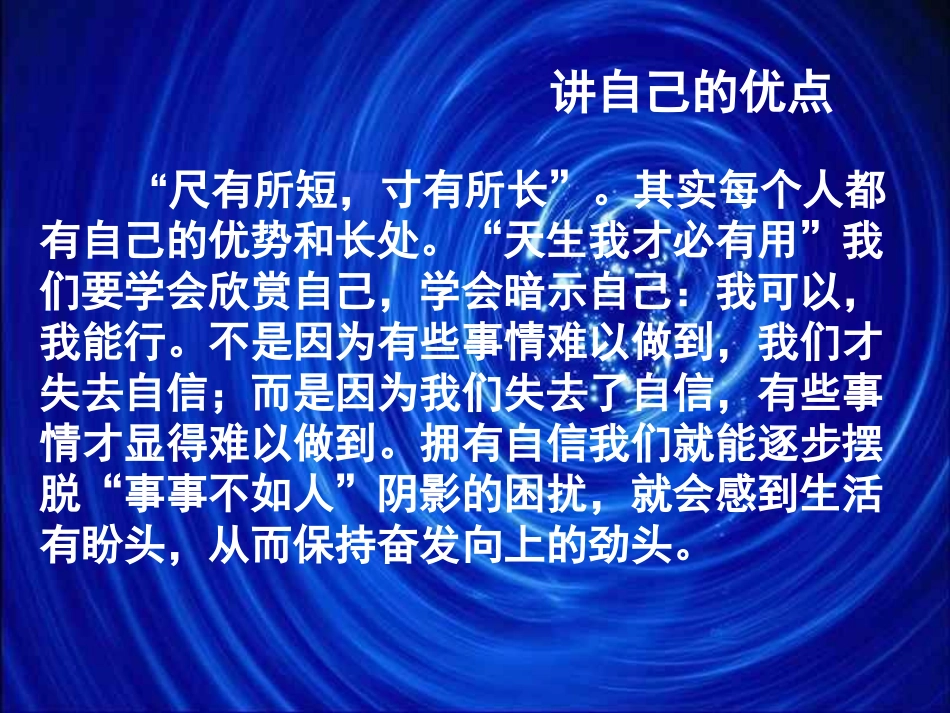 讲自己的优点

“尺有所短，寸有所长”。其实每个人都有自己的优势和长处。“天生我才必有用”我们要学会欣赏自己，学会暗示自己：我可以，我能行。不是因为有些事情难以做到，我们才失去自信；而是因为我们失去了自信，有些事情才显得难以做到。拥有自信我们就能逐步摆脱“事事不如人”阴影的困扰，就会感到生活有盼头，从而保持奋发向上的劲头。